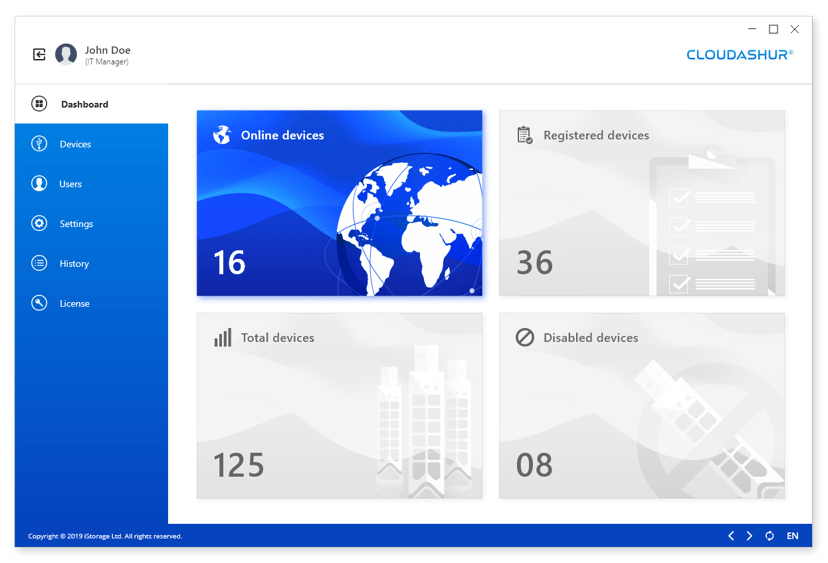 John Doe
(IT Manager)

CLOUDASHUR®

Dashboard

Devices

Users

Settings

History

License

Online devices

16

Registered devices

36

Total devices

125

Disabled devices

08

Copyright © 2019 iStorage Ltd. All rights reserved.

EN